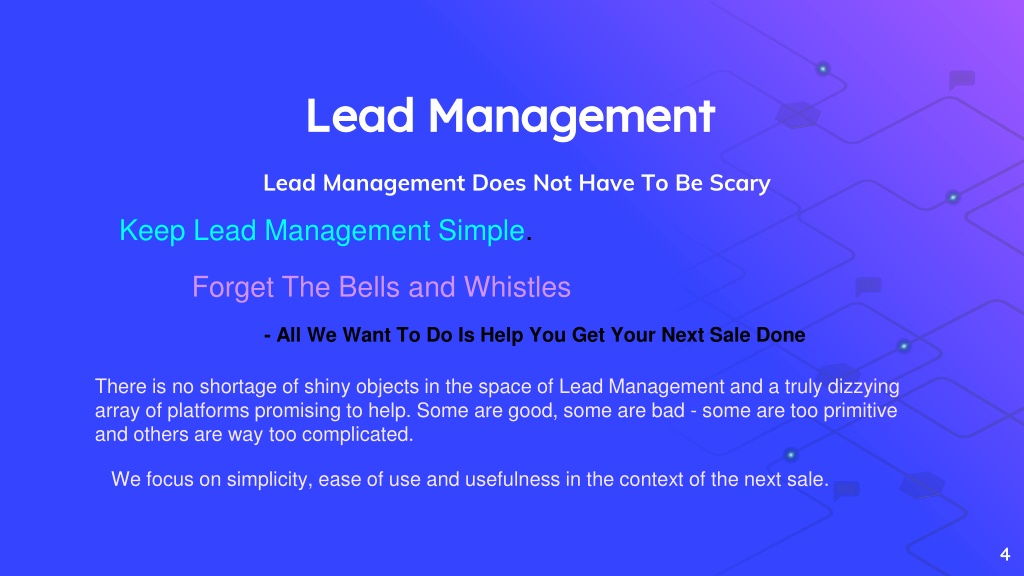 Lead Management

Lead Management Does Not Have To Be Scary

Keep Lead Management Simple.

Forget The Bells and Whistles

- All We Want To Do Is Help You Get Your Next Sale Done

There is no shortage of shiny objects in the space of Lead Management and a truly dizzying array of platforms promising to help. Some are good, some are bad - some are too primitive and others are way too complicated.

We focus on simplicity, ease of use and usefulness in the context of the next sale.

4